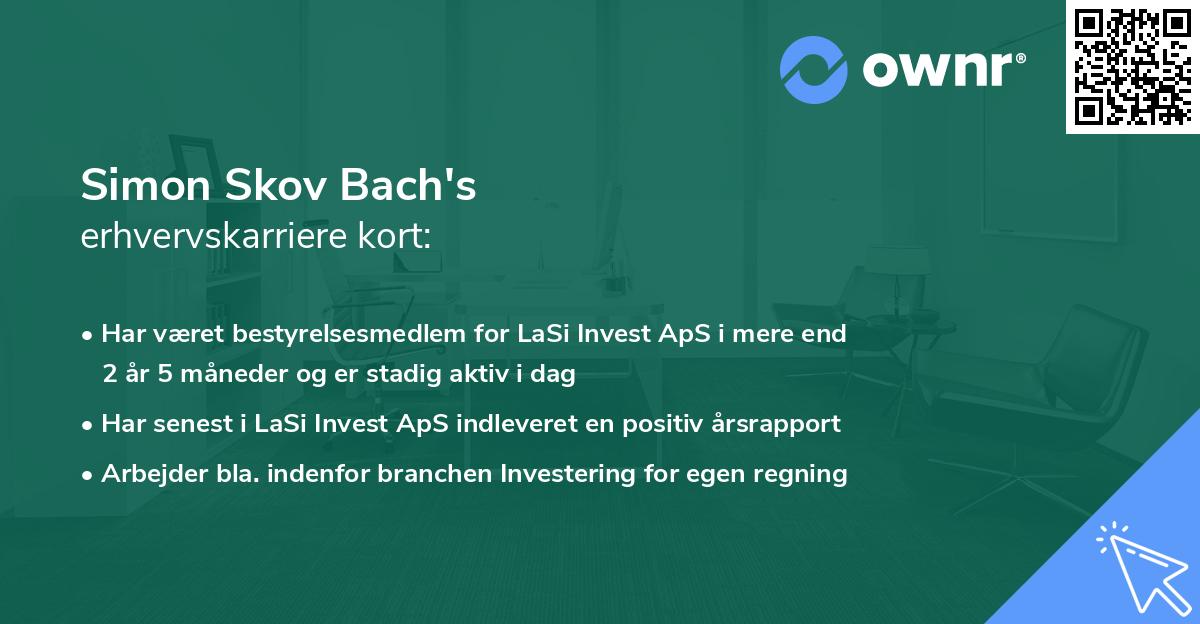 ownr®

Simon Skov Bach's
erhvervskarriere kort:

• Har været bestyrelsesmedlem for LaSi Invest ApS i mere end 2 år 5 måneder og er stadig aktiv i dag
• Har senest i LaSi Invest ApS indleveret en positiv årsrapport
• Arbejder bla. indenfor branchen Investering for egen regning